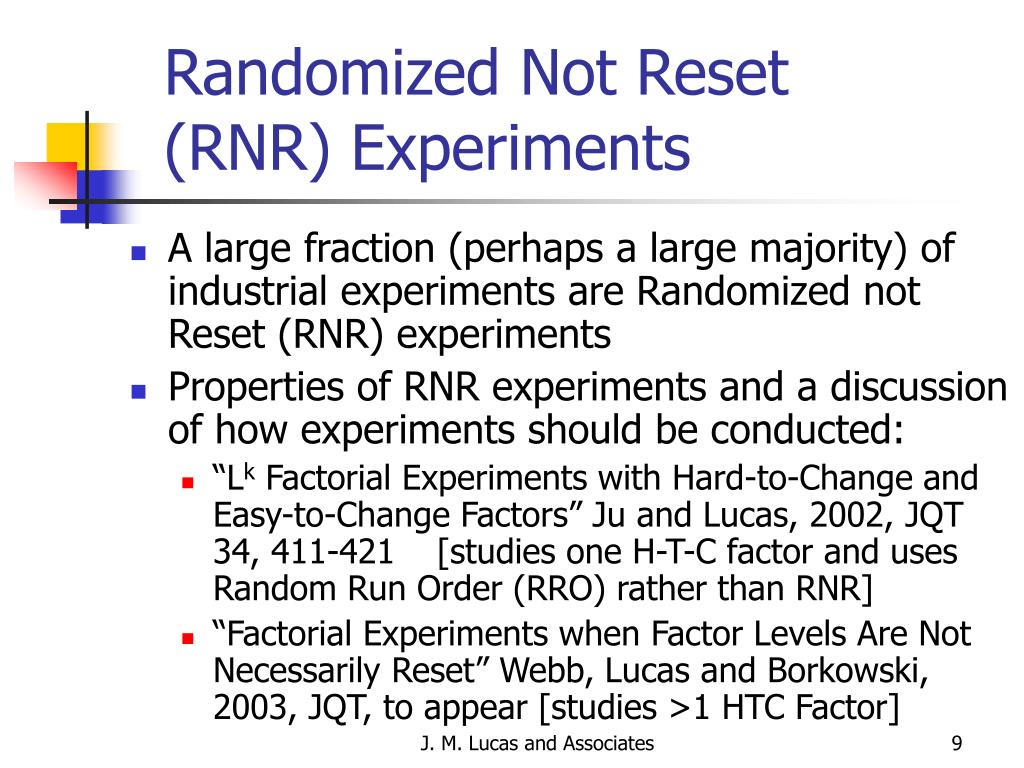 Randomized Not Reset (RNR) Experiments

A large fraction (perhaps a large majority) of industrial experiments are Randomized not Reset (RNR) experiments

Properties of RNR experiments and a discussion of how experiments should be conducted:

“$L^k$ Factorial Experiments with Hard-to-Change and Easy-to-Change Factors” Ju and Lucas, 2002, JQT 34, 411-421 [studies one H-T-C factor and uses Random Run Order (RRO) rather than RNR]

“Factorial Experiments when Factor Levels Are Not Necessarily Reset” Webb, Lucas and Borkowski, 2003, JQT, to appear [studies >1 HTC Factor]

J. M. Lucas and Associates

9